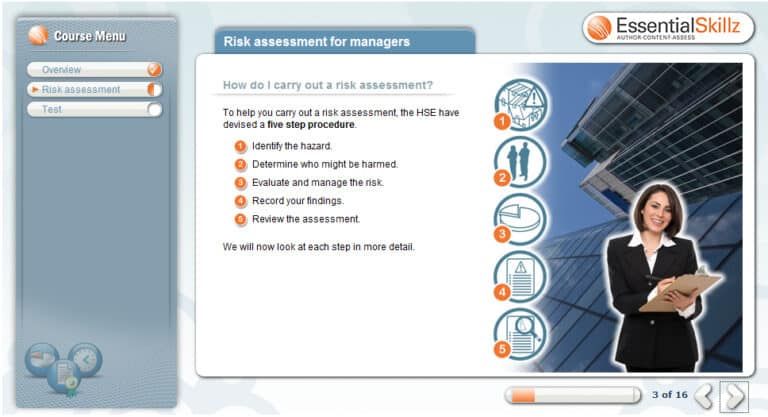 Course Menu

Overview

Risk assessment

Test

Risk assessment for managers

EssentialSkillz
AUTHOR·CONTENT·ASSESS

How do I carry out a risk assessment?

To help you carry out a risk assessment, the HSE have devised a **five step procedure**.

1 Identify the hazard.
2 Determine who might be harmed.
3 Evaluate and manage the risk.
4 Record your findings.
5 Review the assessment.

We will now look at each step in more detail.

1
2
3
4
5

3 of 16